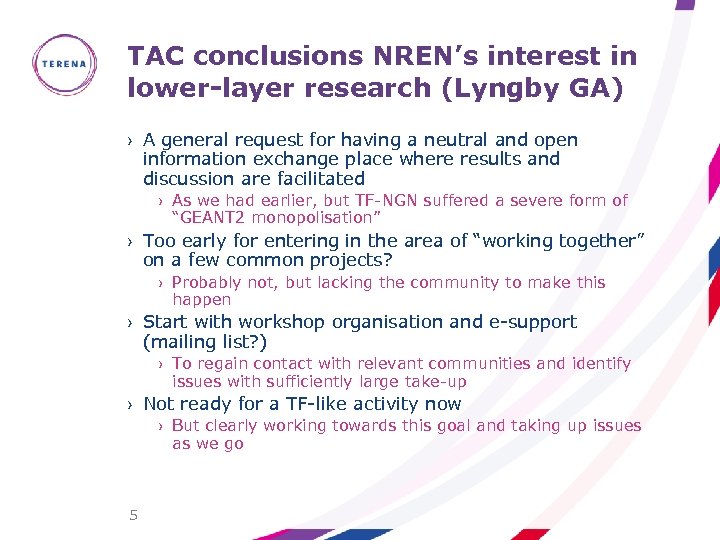 TERENA

TAC conclusions NREN's interest in lower-layer research (Lyngby GA)

› A general request for having a neutral and open information exchange place where results and discussion are facilitated

› As we had earlier, but TF-NGN suffered a severe form of "GEANT2 monopolisation"

› Too early for entering in the area of "working together" on a few common projects?

› Probably not, but lacking the community to make this happen

› Start with workshop organisation and e-support (mailing list?)

› To regain contact with relevant communities and identify issues with sufficiently large take-up

› Not ready for a TF-like activity now

› But clearly working towards this goal and taking up issues as we go

5